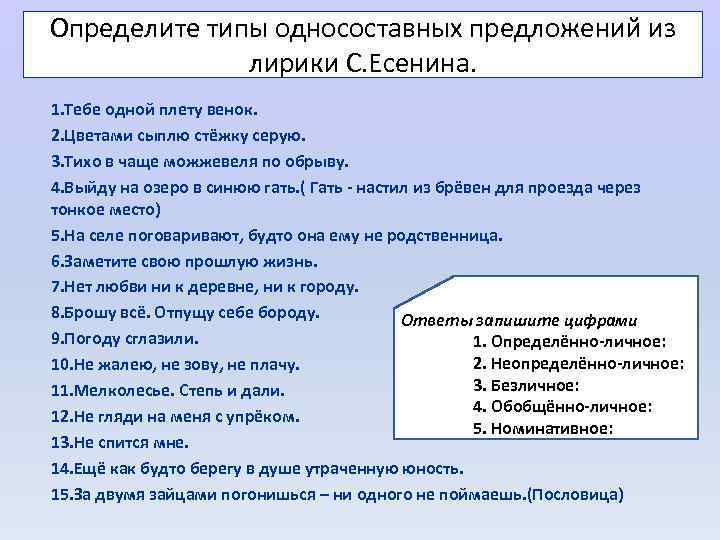 Определите типы односоставных предложений из лирики С.Есенина.

1.Тебе одной плету венок.
2.Цветами сыплю стёжку серую.
3.Тихо в чаще можжевеля по обрыву.
4.Выйду на озеро в синюю гать.( Гать - настил из брёвен для проезда через тонкое место)
5.На селе поговаривают, будто она ему не родственница.
6.Заметите свою прошлую жизнь.
7.Нет любви ни к деревне, ни к городу.
8.Брошу всё. Отпущу себе бороду.
9.Погоду сглазили.
10.Не жалею, не зову, не плачу.
11.Мелколесье. Степь и дали.
12.Не гляди на меня с упрёком.
13.Не спится мне.
14.Ещё как будто берегу в душе утраченную юность.
15.За двумя зайцами погонишься – ни одного не поймаешь.(Пословица)

Ответы запишите цифрами
1. Определённо-личное:
2. Неопределённо-личное:
3. Безличное:
4. Обобщённо-личное:
5. Номинативное: